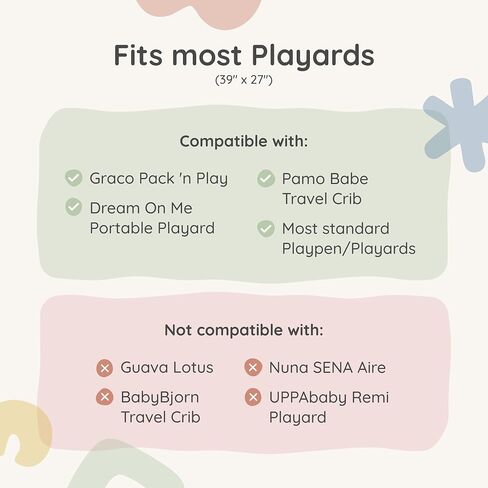 Fits most Playards
(39" x 27")

Compatible with:

Graco Pack 'n Play

Dream On Me Portable Playard

Pamo Babe Travel Crib

Most standard Playpen/Playards

Not compatible with:

Guava Lotus

BabyBjorn Travel Crib

Nuna SENA Aire

UPPAbaby Remi Playard